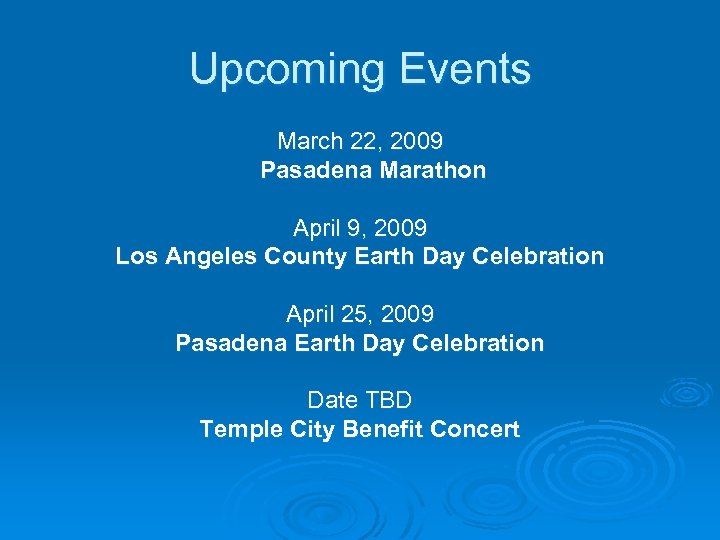 Upcoming Events

March 22, 2009
Pasadena Marathon

April 9, 2009
Los Angeles County Earth Day Celebration

April 25, 2009
Pasadena Earth Day Celebration

Date TBD
Temple City Benefit Concert